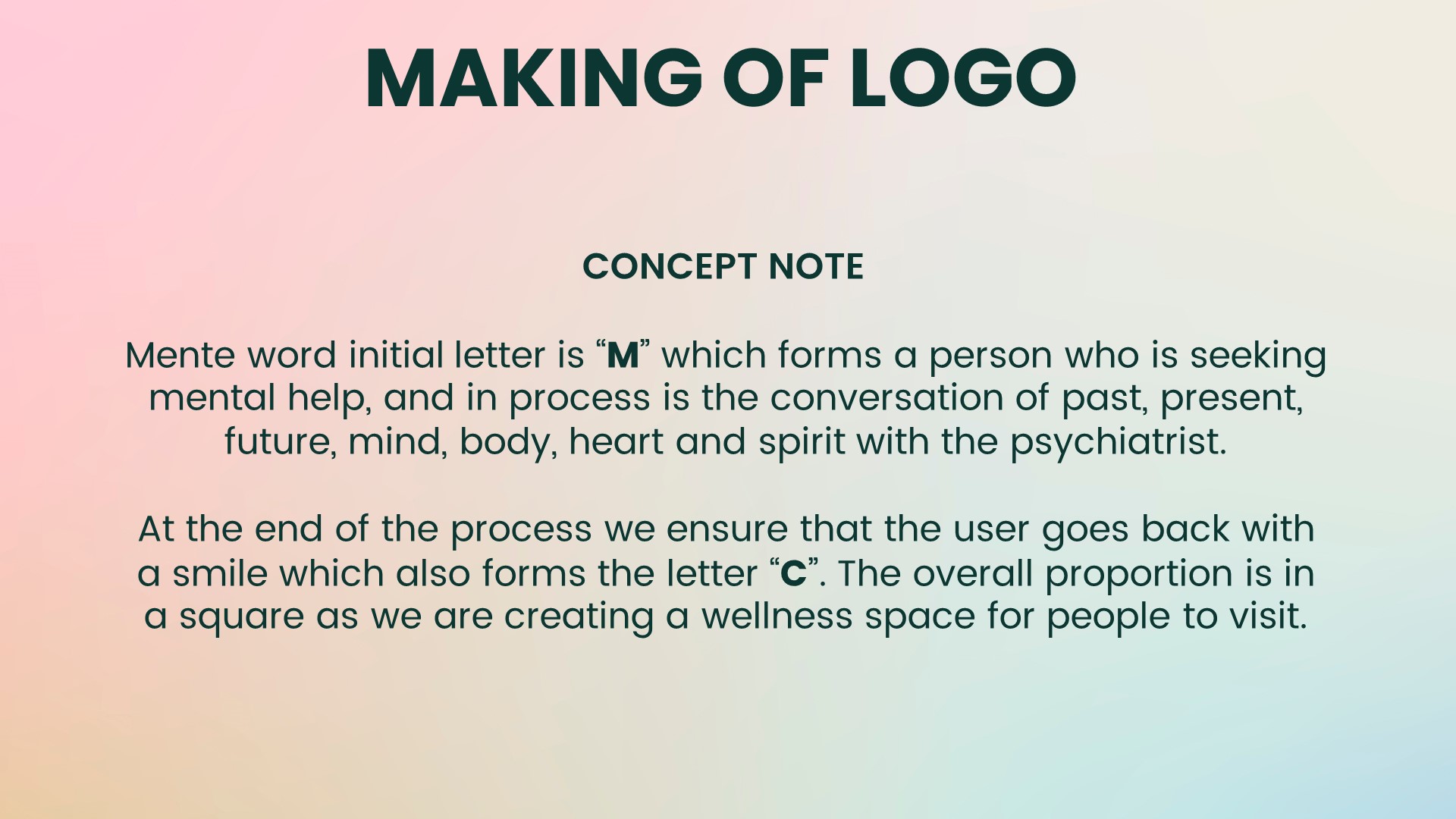 MAKING OF LOGO

CONCEPT NOTE

Mente word initial letter is “M” which forms a person who is seeking mental help, and in process is the conversation of past, present, future, mind, body, heart and spirit with the psychiatrist.

At the end of the process we ensure that the user goes back with a smile which also forms the letter “C”. The overall proportion is in a square as we are creating a wellness space for people to visit.